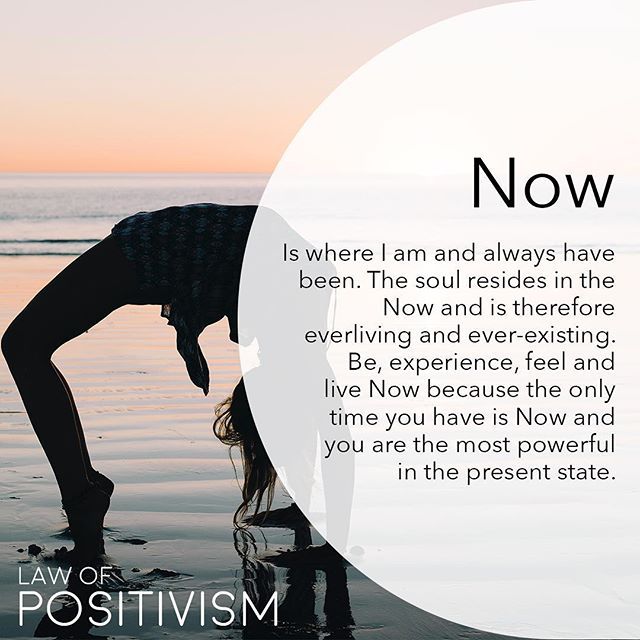 Now

Is where I am and always have been. The soul resides in the Now and is therefore everliving and ever-existing. Be, experience, feel and live Now because the only time you have is Now and you are the most powerful in the present state.

LAW OF
POSITIVISM